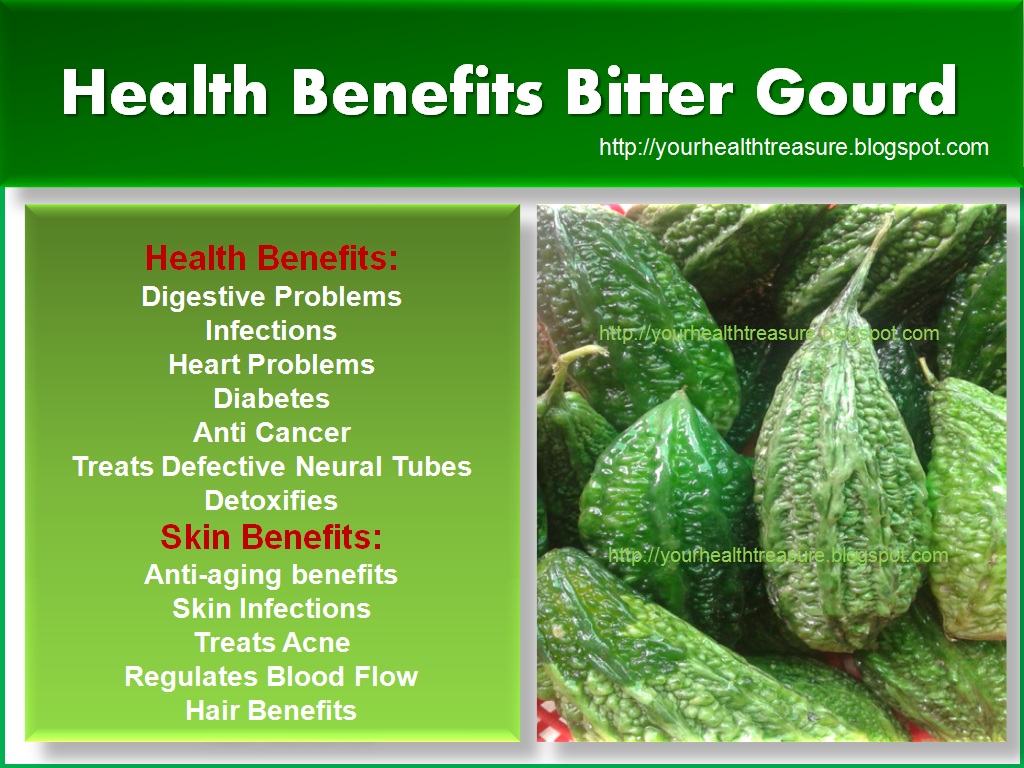 Health Benefits Bitter Gourd

http://yourhealthtreasure.blogspot.com

Health Benefits:
Digestive Problems
Infections
Heart Problems
Diabetes
Anti Cancer
Treats Defective Neural Tubes
Detoxifies

Skin Benefits:
Anti-aging benefits
Skin Infections
Treats Acne
Regulates Blood Flow
Hair Benefits

http://yourhealthtreasure.blogspot.com

http://yourhealthtreasure.blogspot.com